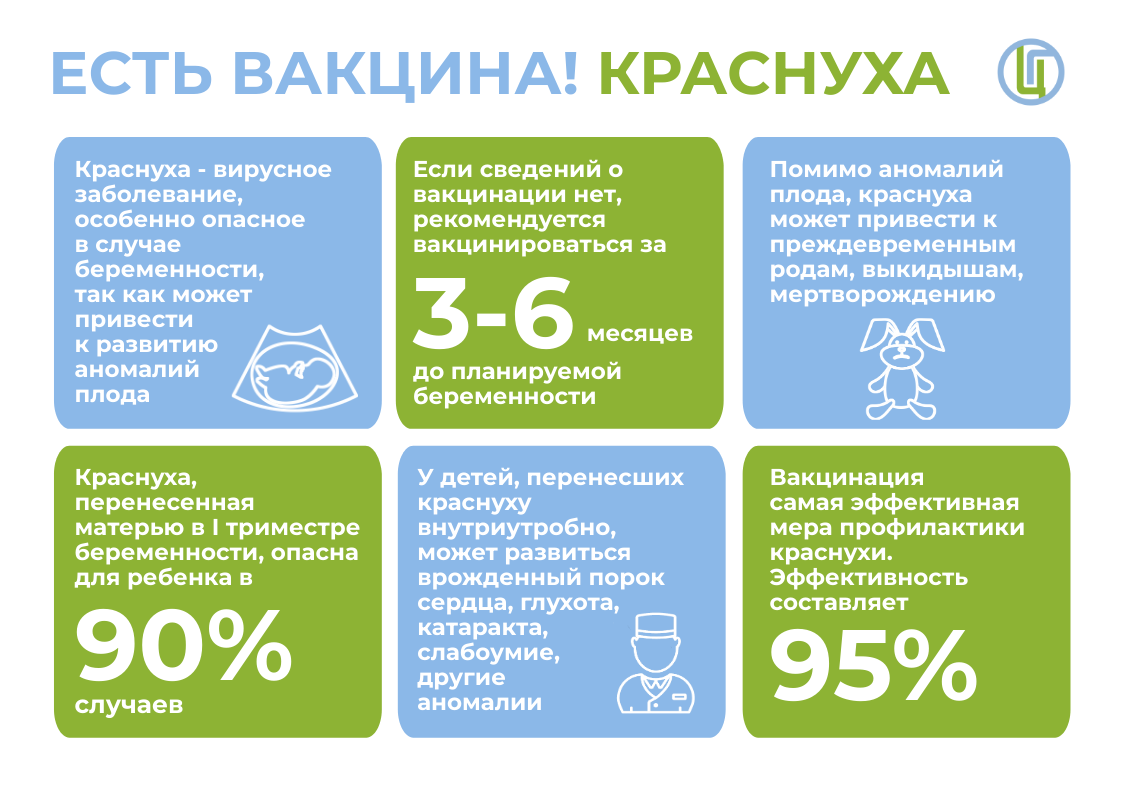 ЕСТЬ ВАКЦИНА! КРАСНУХА

Краснуха - вирусное заболевание, особенно опасное в случае беременности, так как может привести к развитию аномалий плода

Если сведений о вакцинации нет, рекомендуется вакцинироваться за

3-6 месяцев

до планируемой беременности

Помимо аномалий плода, краснуха может привести к преждевременным родам, выкидышам, мертворождению

Краснуха, перенесенная матерью в I триместре беременности, опасна для ребенка в

90%

случаев

У детей, перенесших краснуху внутриутробно, может развиться врожденный порок сердца, глухота, катаракта, слабоумие, другие аномалии

Вакцинация самая эффективная мера профилактики краснухи. Эффективность составляет

95%